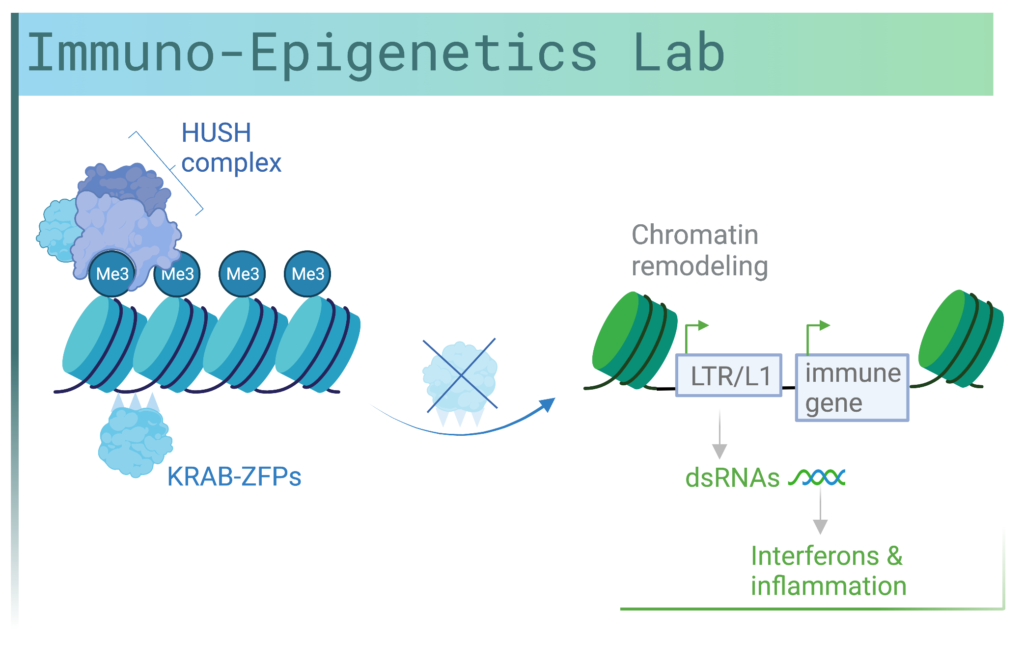 Immuno-Epigenetics Lab

HUSH complex

Me3 Me3 Me3 Me3

KRAB-ZFPs

Chromatin remodeling

LTR/L1

immune gene

dsRNAs

Interferons & inflammation